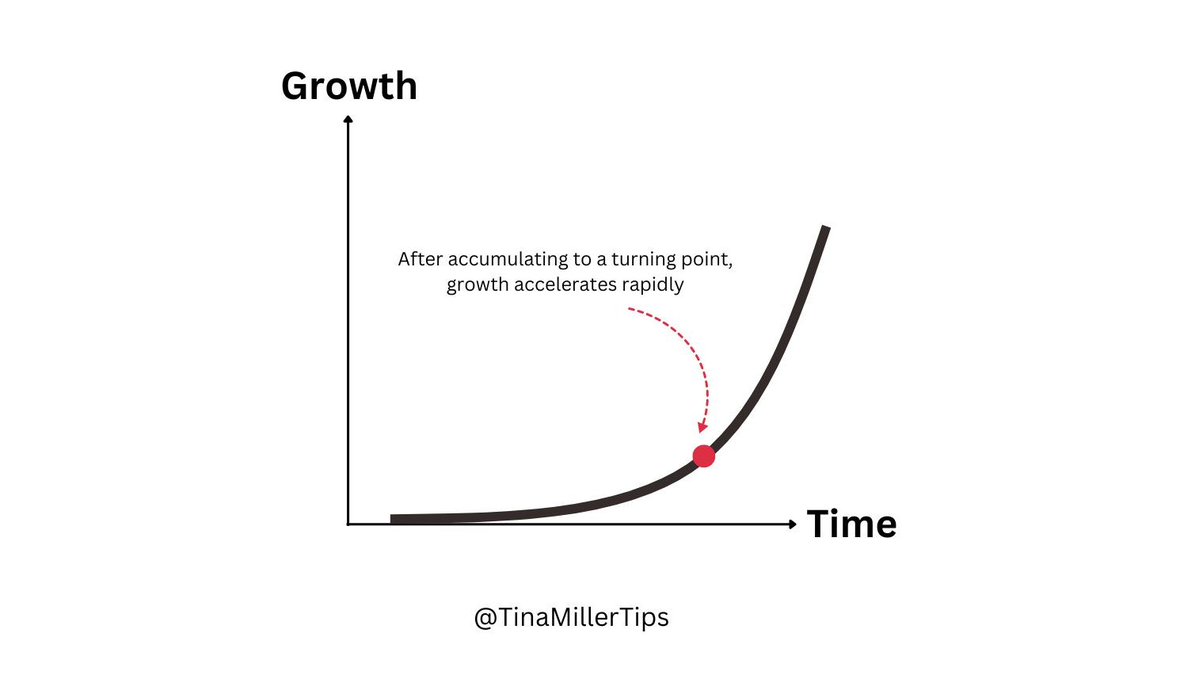 Growth

After accumulating to a turning point, growth accelerates rapidly

Time

@TinaMillerTips